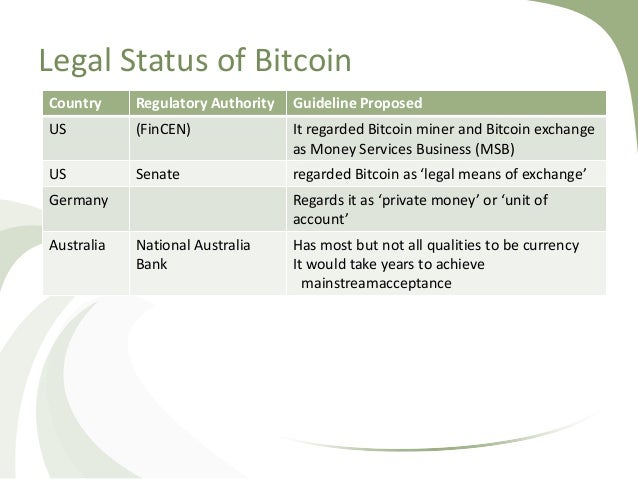 Legal Status of Bitcoin

| Country | Regulatory Authority | Guideline Proposed |
|---|---|---|
| US | (FinCEN) | It regarded Bitcoin miner and Bitcoin exchange as Money Services Business (MSB) |
| US | Senate | regarded Bitcoin as ‘legal means of exchange’ |
| Germany | | Regards it as ‘private money’ or ‘unit of account’ |
| Australia | National Australia Bank | Has most but not all qualities to be currency It would take years to achieve mainstreamacceptance |